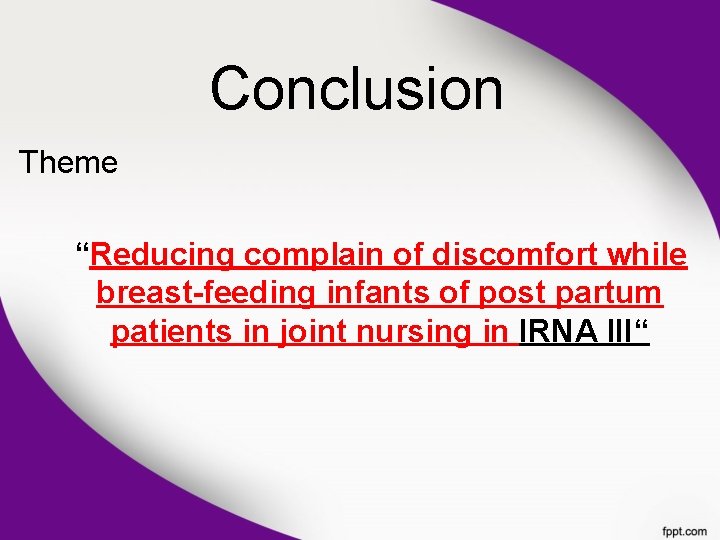 Conclusion

Theme

“Reducing complain of discomfort while breast-feeding infants of post partum patients in joint nursing in IRNA III“

fppt.com